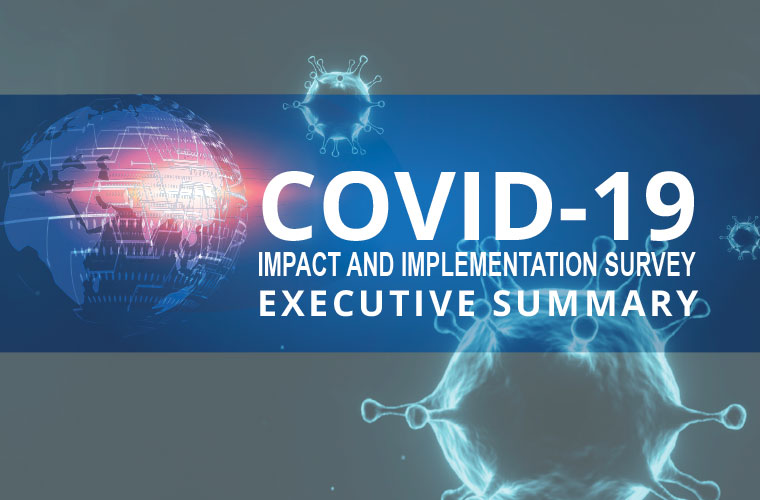 COVID-19
IMPACT AND IMPLEMENTATION SURVEY
EXECUTIVE SUMMARY